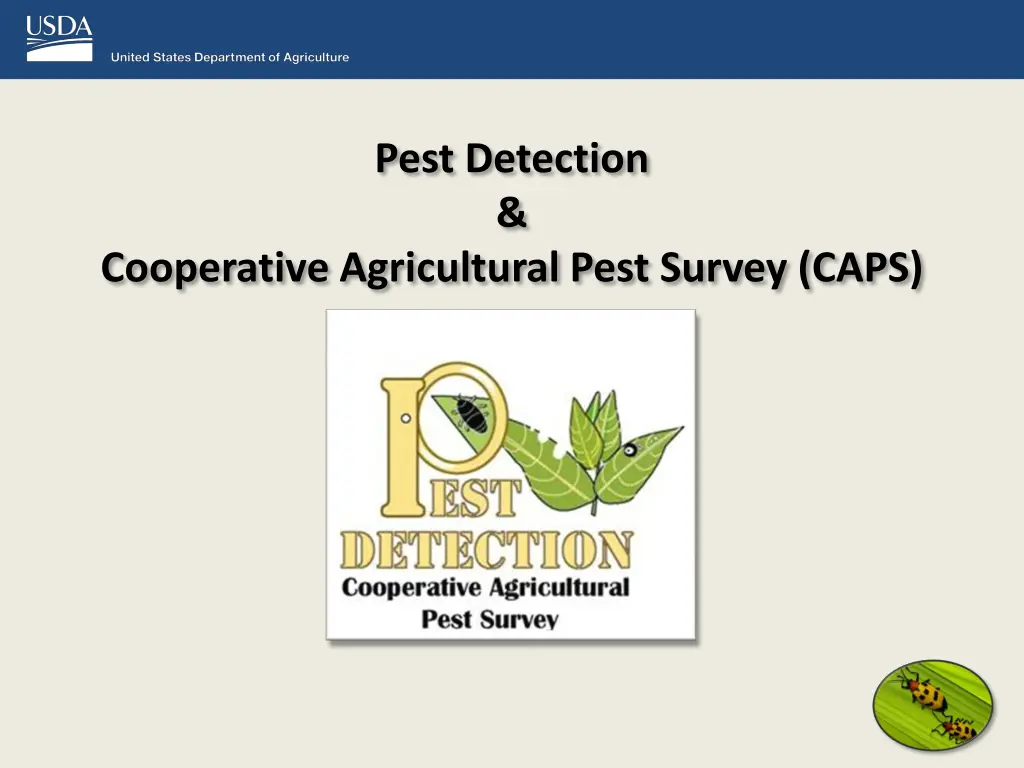 USDA
United States Department of Agriculture

Pest Detection
&
Cooperative Agricultural Pest Survey (CAPS)

PEST
DETECTION
Cooperative Agricultural
Pest Survey